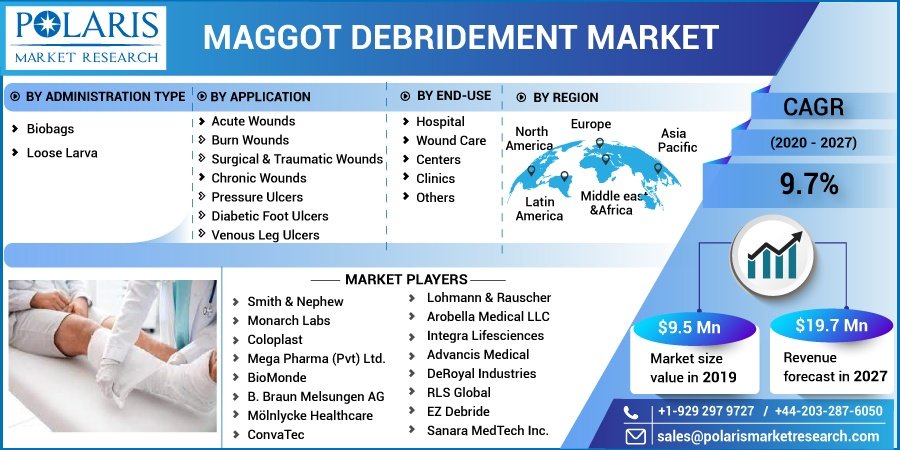 POLARIS
MARKET RESEARCH

MAGGOT DEBRIDEMENT MARKET

BY ADMINISTRATION TYPE
Biobags
Loose Larva

BY APPLICATION
Acute Wounds
Burn Wounds
Surgical & Traumatic Wounds
Chronic Wounds
Pressure Ulcers
Diabetic Foot Ulcers
Venous Leg Ulcers

BY END-USE
Hospital
Wound Care Centers
Clinics
Others

BY REGION
North America
Europe
Asia Pacific
Latin America
Middle east &Africa

CAGR
(2020 - 2027)
9.7%

MARKET PLAYERS
Smith & Nephew
Monarch Labs
Coloplast
Mega Pharma (Pvt) Ltd.
BioMonde
B. Braun Melsungen AG
Mölnlycke Healthcare
ConvaTec
Lohmann & Rauscher
Arobella Medical LLC
Integra Lifesciences
Advancis Medical
DeRoyal Industries
RLS Global
EZ Debride
Sanara MedTech Inc.

$9.5 Mn
Market size value in 2019

$19.7 Mn
Revenue forecast in 2027

+1-929 297 9727 / +44-203-287-6050
sales@polarismarketresearch.com